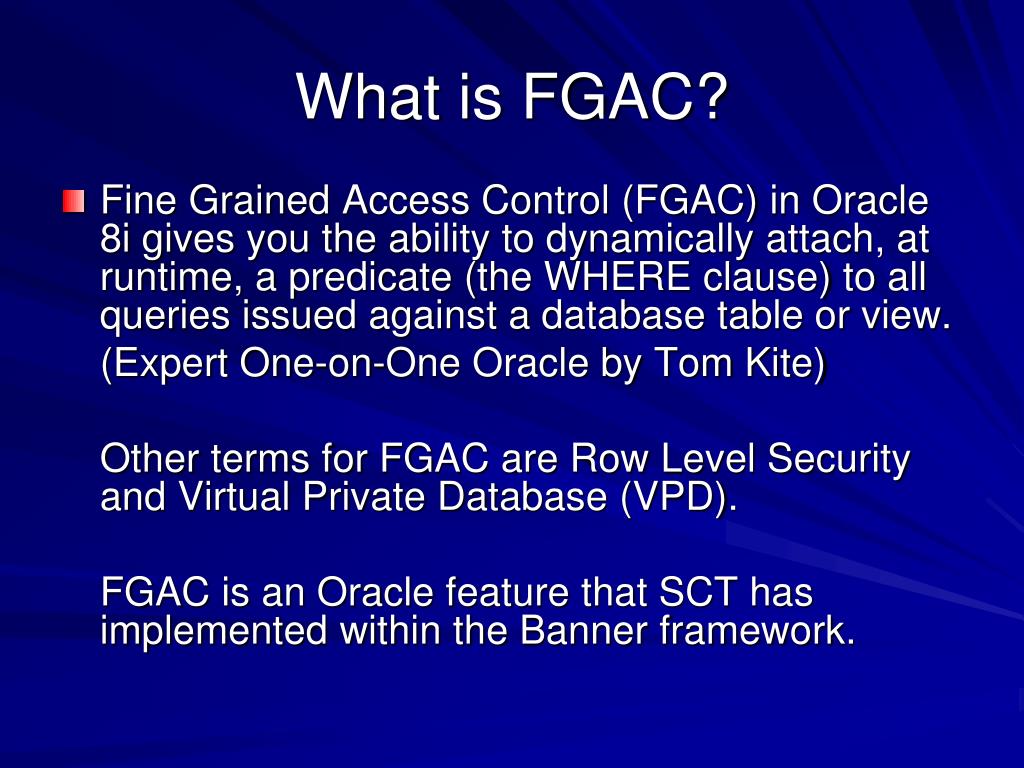 What is FGAC?

Fine Grained Access Control (FGAC) in Oracle 8i gives you the ability to dynamically attach, at runtime, a predicate (the WHERE clause) to all queries issued against a database table or view.

(Expert One-on-One Oracle by Tom Kite)

Other terms for FGAC are Row Level Security and Virtual Private Database (VPD).

FGAC is an Oracle feature that SCT has implemented within the Banner framework.